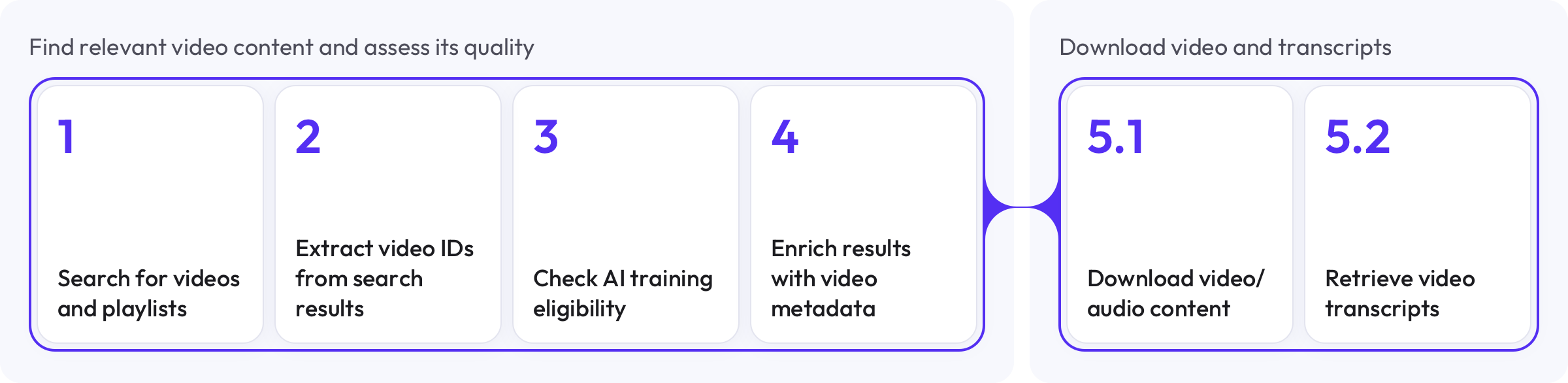 Find relevant video content and assess its quality

1

Search for videos and playlists

2

Extract video IDs from search results

3

Check AI training eligibility

4

Enrich results with video metadata

Download video and transcripts

5.1

Download video/ audio content

5.2

Retrieve video transcripts